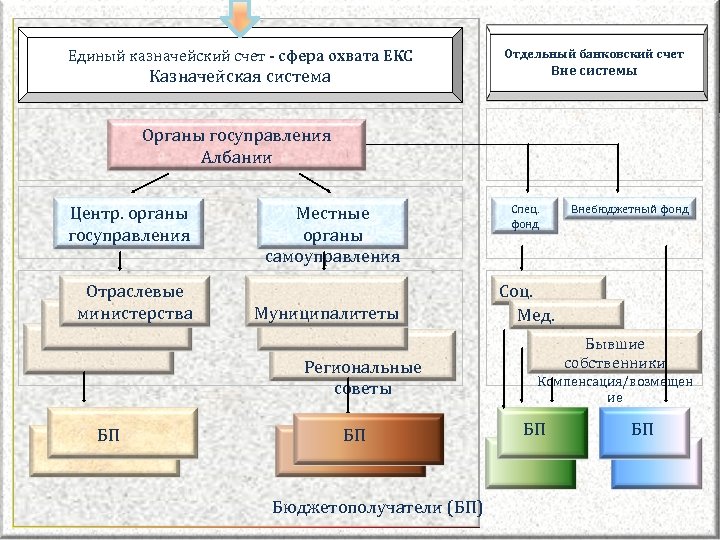 Единый казначейский счет - сфера охвата ЕКС
Казначейская система

Отдельный банковский счет
Вне системы

Органы госуправления Албании

Центр. органы госуправления

Местные органы самоуправления

Спец. фонд

Внебюджетный фонд

Отраслевые министерства

Муниципалитеты

Региональные советы

Соц.

Мед.

Бывшие собственники

Компенсация/возмещение

БП

БП

БП

БП

Бюджетополучатели (БП)